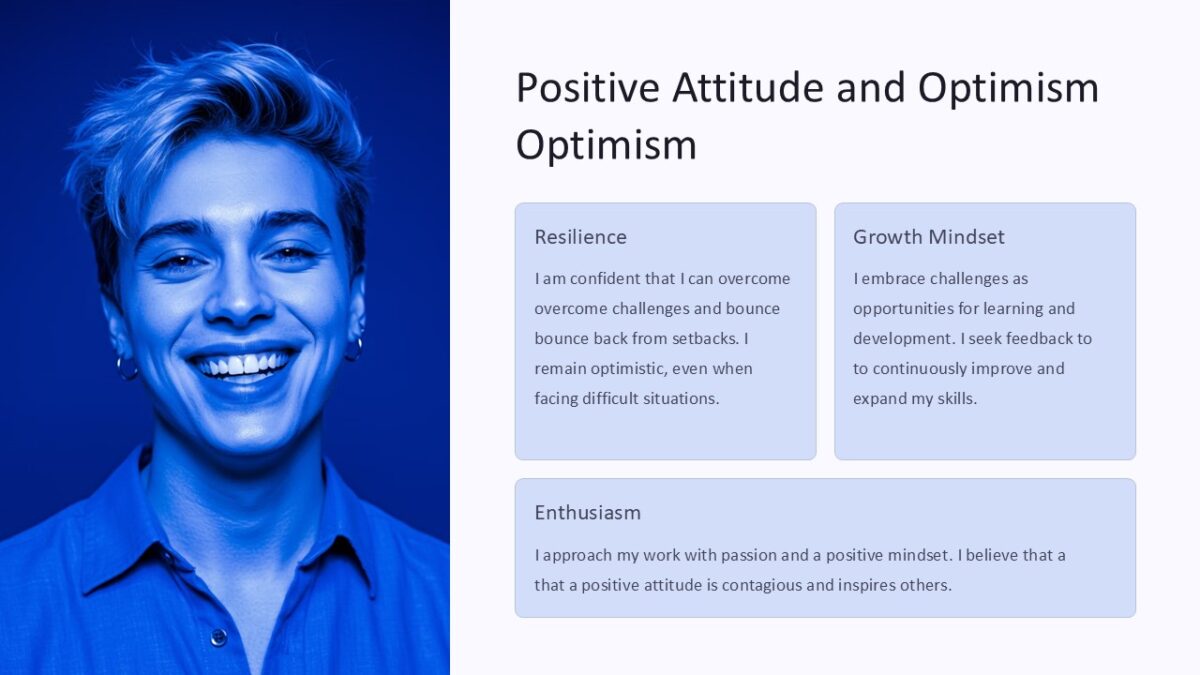 Positive Attitude and Optimism Optimism

Resilience

I am confident that I can overcome overcome challenges and bounce bounce back from setbacks. I remain optimistic, even when facing difficult situations.

Growth Mindset

I embrace challenges as opportunities for learning and development. I seek feedback to to continuously improve and expand my skills.

Enthusiasm

I approach my work with passion and a positive mindset. I believe that a that a positive attitude is contagious and inspires others.